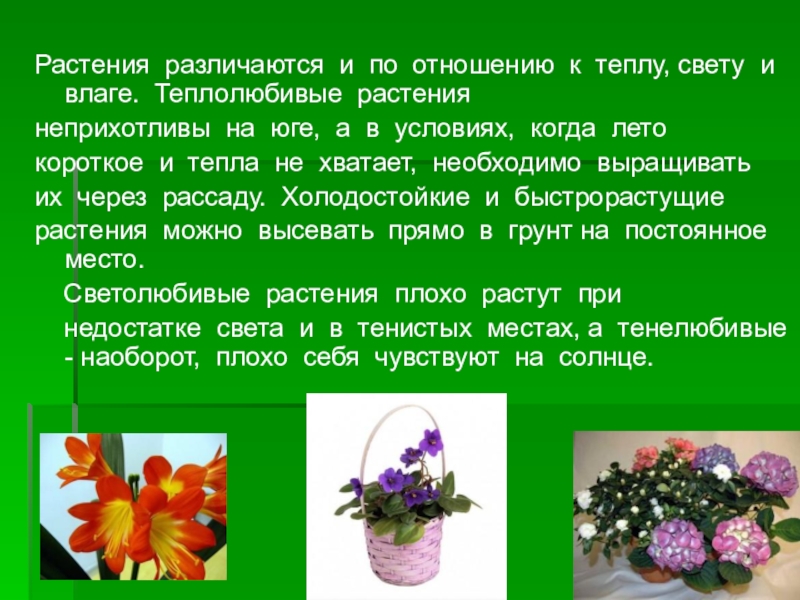 Растения различаются и по отношению к теплу, свету и влаге. Теплолюбивые растения
неприхотливы на юге, а в условиях, когда лето
короткое и тепла не хватает, необходимо выращивать
их через рассаду. Холодостойкие и быстрорастущие
растения можно высевать прямо в грунт на постоянное место.

Светолюбивые растения плохо растут при
недостатке света и в тенистых местах, а тенелюбивые - наоборот, плохо себя чувствуют на солнце.